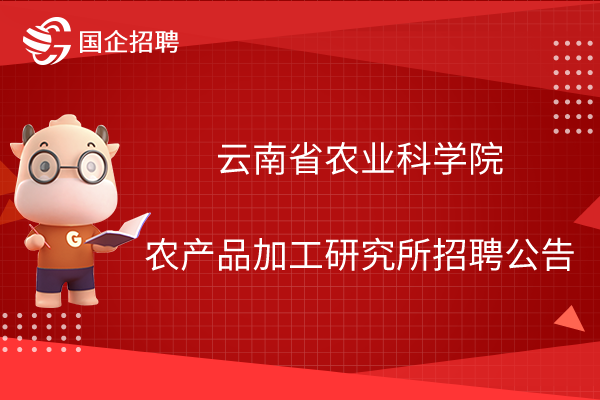 国企招聘

G

云南省农业科学院

农产品加工研究所招聘公告